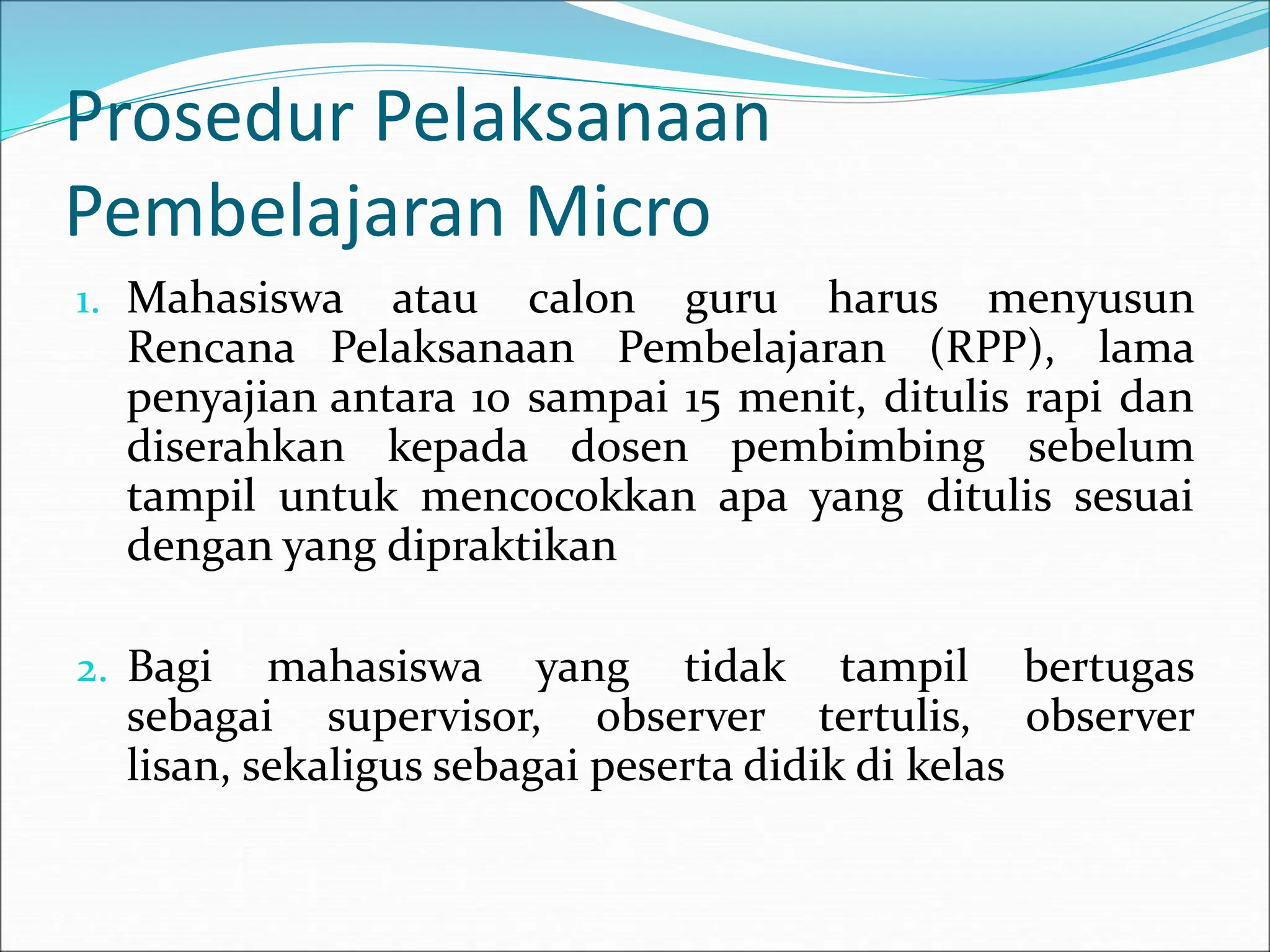 Prosedur Pelaksanaan Pembelajaran Micro

1. Mahasiswa atau calon guru harus menyusun Rencana Pelaksanaan Pembelajaran (RPP), lama penyajian antara 10 sampai 15 menit, ditulis rapi dan diserahkan kepada dosen pembimbing sebelum tampil untuk mencocokkan apa yang ditulis sesuai dengan yang dipraktikan

2. Bagi mahasiswa yang tidak tampil bertugas sebagai supervisor, observer tertulis, observer lisan, sekaligus sebagai peserta didik di kelas